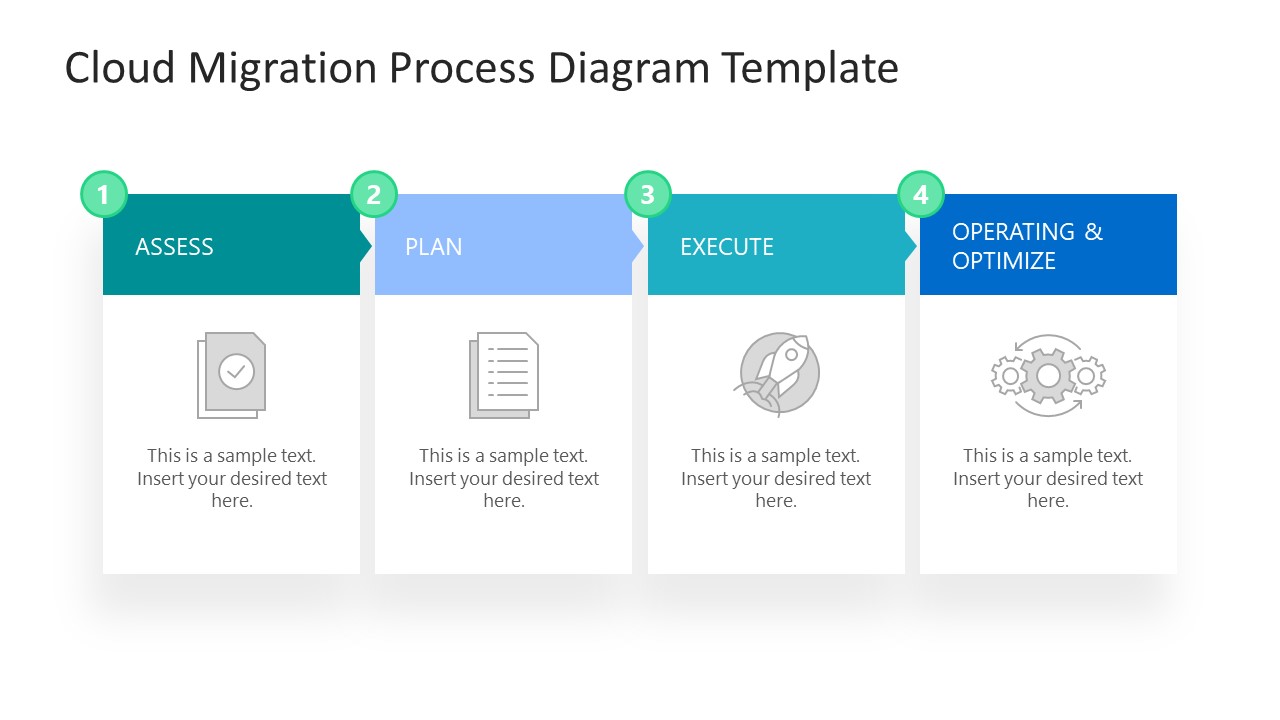 Cloud Migration Process Diagram Template

1
ASSESS

This is a sample text. Insert your desired text here.

2
PLAN

This is a sample text. Insert your desired text here.

3
EXECUTE

This is a sample text. Insert your desired text here.

4
OPERATING & OPTIMIZE

This is a sample text. Insert your desired text here.